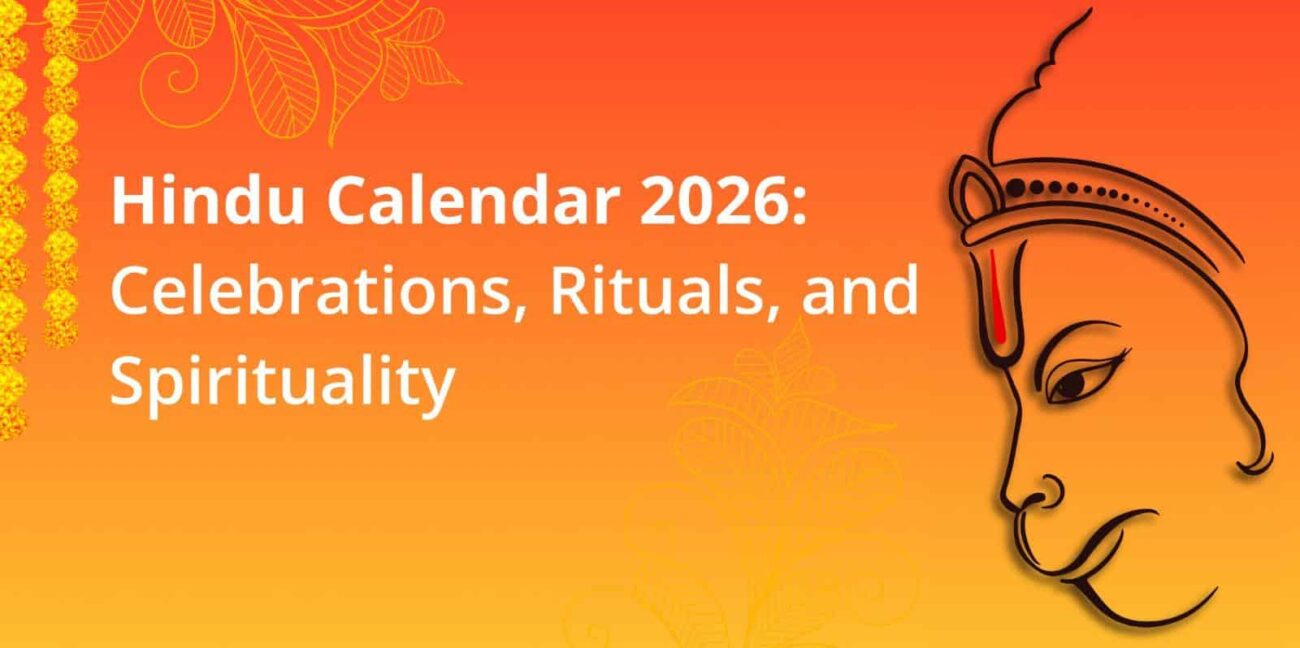 Hindu Calendar 2026: Celebrations, Rituals, and Spirituality